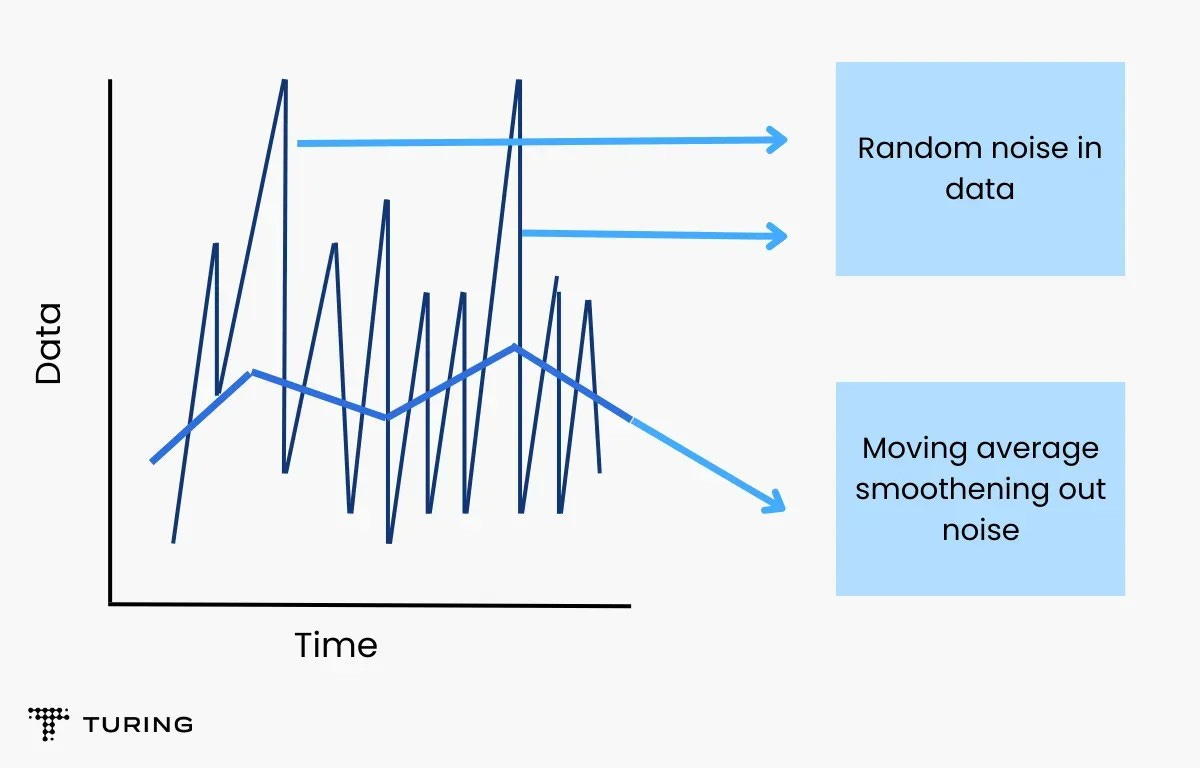 Data

Time

Random noise in data

Moving average smoothening out noise

TURING